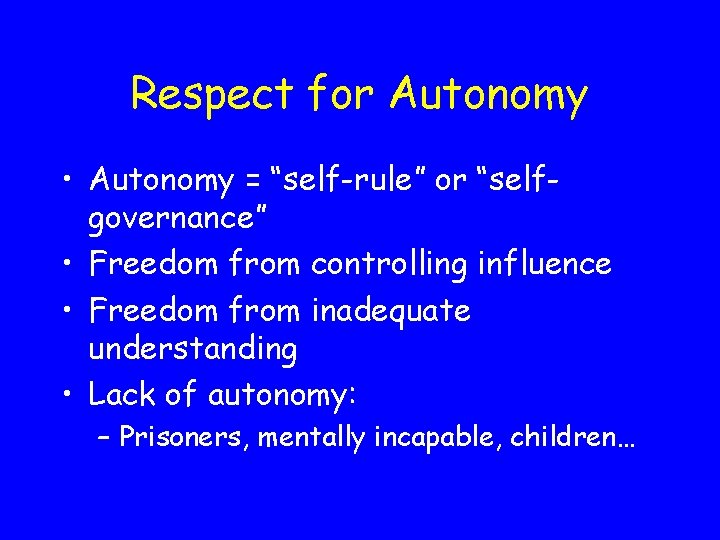 Respect for Autonomy

• Autonomy = “self-rule” or “self-governance”
• Freedom from controlling influence
• Freedom from inadequate understanding
• Lack of autonomy:
– Prisoners, mentally incapable, children…